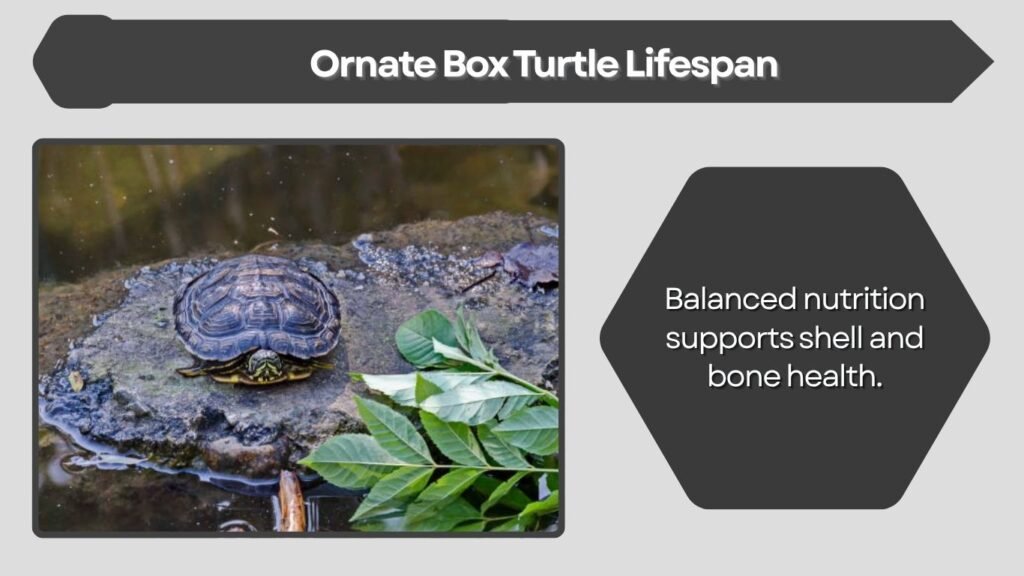 Ornate Box Turtle Lifespan

Balanced nutrition supports shell and bone health.